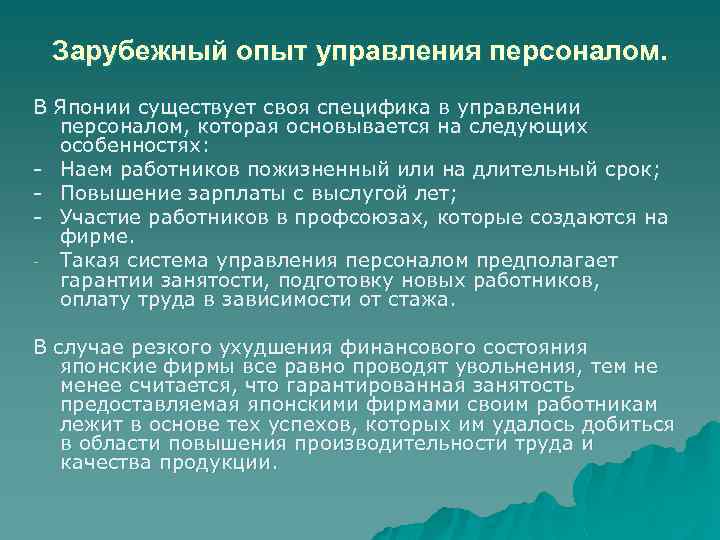 Зарубежный опыт управления персоналом.

В Японии существует своя специфика в управлении персоналом, которая основывается на следующих особенностях:

- Наем работников пожизненный или на длительный срок;
- Повышение зарплаты с выслугой лет;
- Участие работников в профсоюзах, которые создаются на фирме.
- Такая система управления персоналом предполагает гарантии занятости, подготовку новых работников, оплату труда в зависимости от стажа.

В случае резкого ухудшения финансового состояния японские фирмы все равно проводят увольнения, тем не менее считается, что гарантированная занятость предоставляемая японскими фирмами своим работникам лежит в основе тех успехов, которых им удалось добиться в области повышения производительности труда и качества продукции.